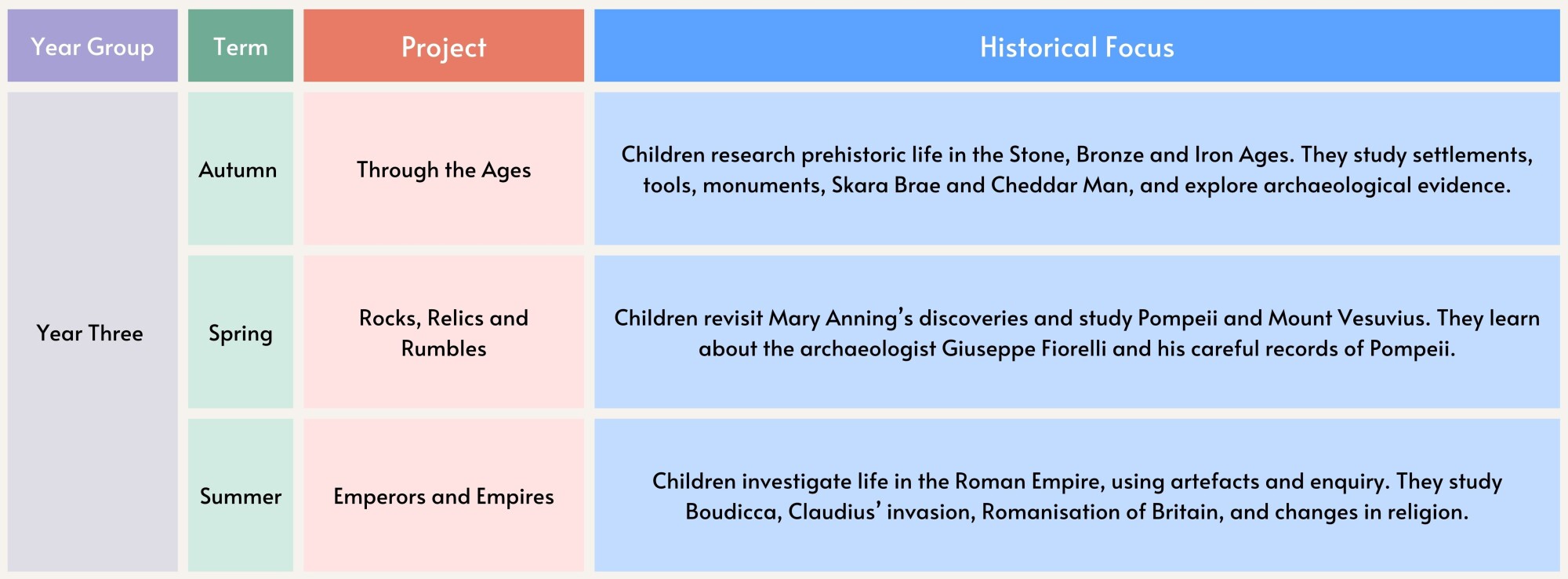 | Year Group | Term | Project | Historical Focus |
|---|---|---|---|
| Year Three | Autumn | Through the Ages | Children research prehistoric life in the Stone, Bronze and Iron Ages. They study settlements, tools, monuments, Skara Brae and Cheddar Man, and explore archaeological evidence. |
| | Spring | Rocks, Relics and Rumbles | Children revisit Mary Anning's discoveries and study Pompeii and Mount Vesuvius. They learn about the archaeologist Giuseppe Fiorelli and his careful records of Pompeii. |
| | Summer | Emperors and Empires | Children investigate life in the Roman Empire, using artefacts and enquiry. They study Boudicca, Claudius' invasion, Romanisation of Britain, and changes in religion. |